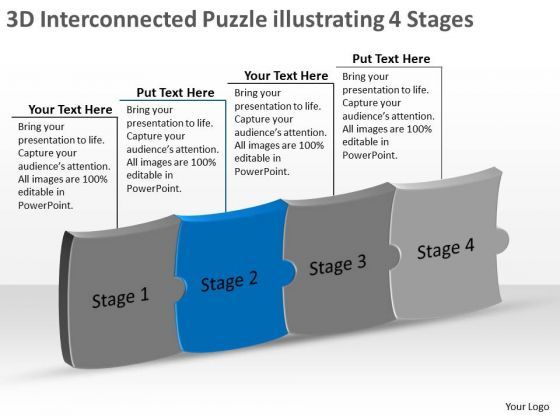 3D Interconnected Puzzle illustrating 4 Stages

Your Text Here
Bring your presentation to life. Capture your audience's attention. All images are 100% editable in PowerPoint.

Put Text Here
Bring your presentation to life. Capture your audience's attention. All images are 100% editable in PowerPoint.

Your Text Here
Bring your presentation to life. Capture your audience's attention. All images are 100% editable in PowerPoint.

Put Text Here
Bring your presentation to life. Capture your audience's attention. All images are 100% editable in PowerPoint.

Stage 1

Stage 2

Stage 3

Stage 4

Your Logo